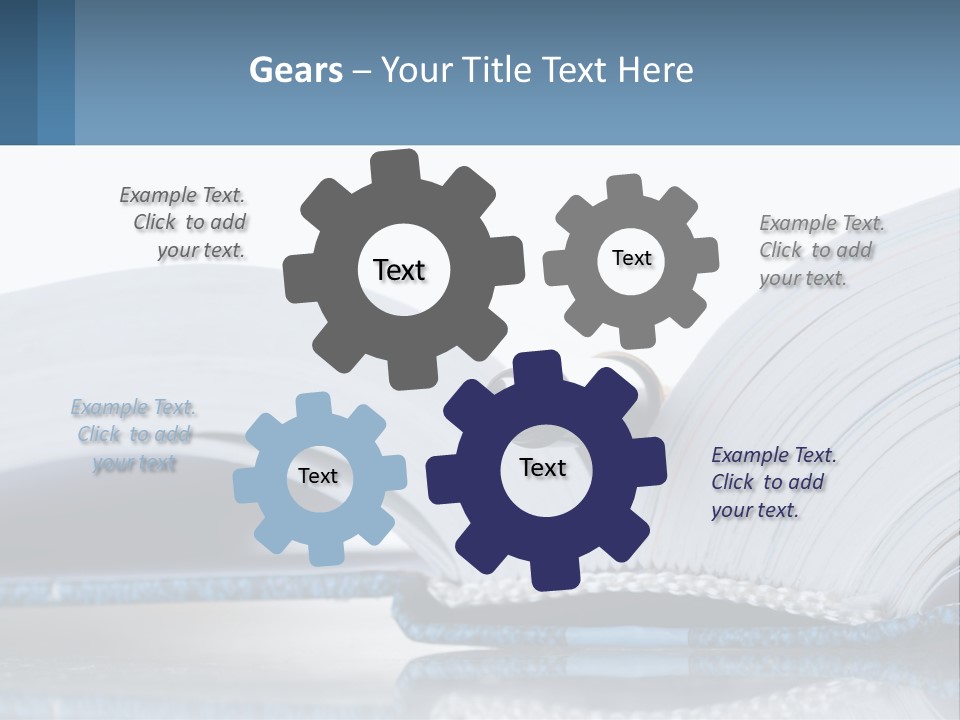 Gears – Your Title Text Here

Example Text. Click to add your text.

Text

Text

Example Text. Click to add your text.

Example Text. Click to add your text

Text

Text

Example Text. Click to add your text.